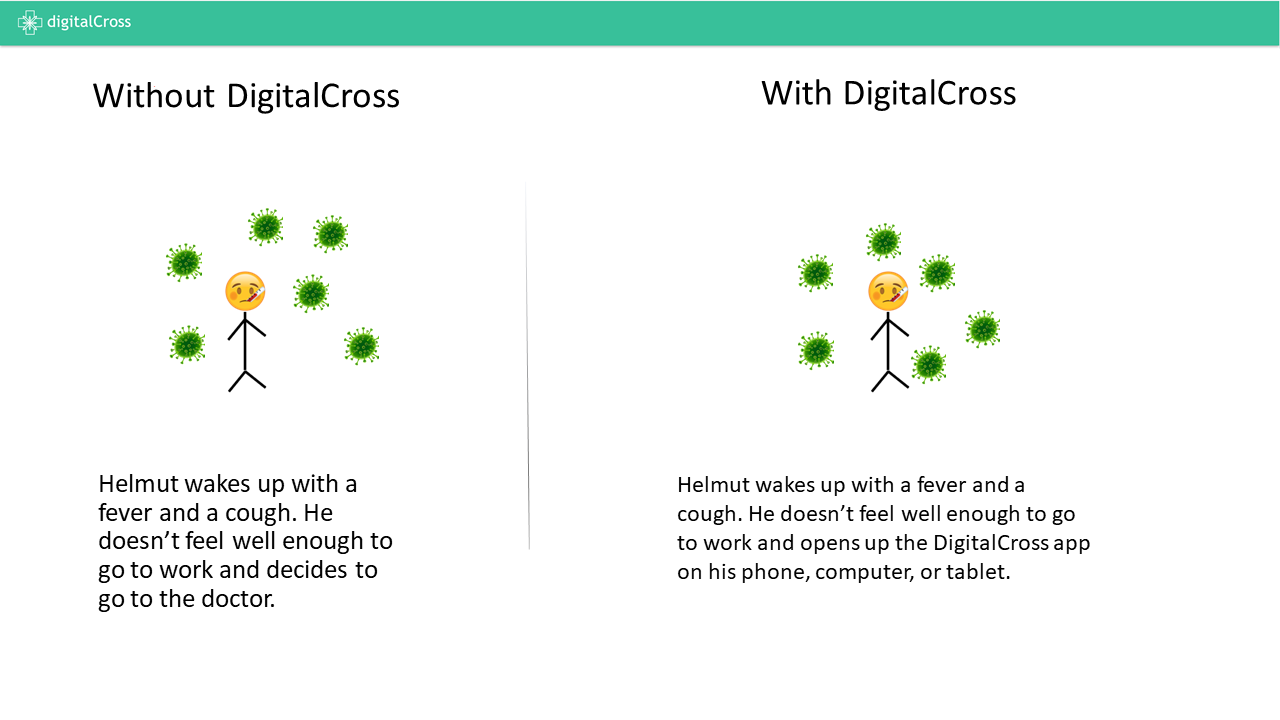 digitalCross

Without DigitalCross

Helmut wakes up with a fever and a cough. He doesn’t feel well enough to go to work and decides to go to the doctor.

With DigitalCross

Helmut wakes up with a fever and a cough. He doesn’t feel well enough to go to work and opens up the DigitalCross app on his phone, computer, or tablet.